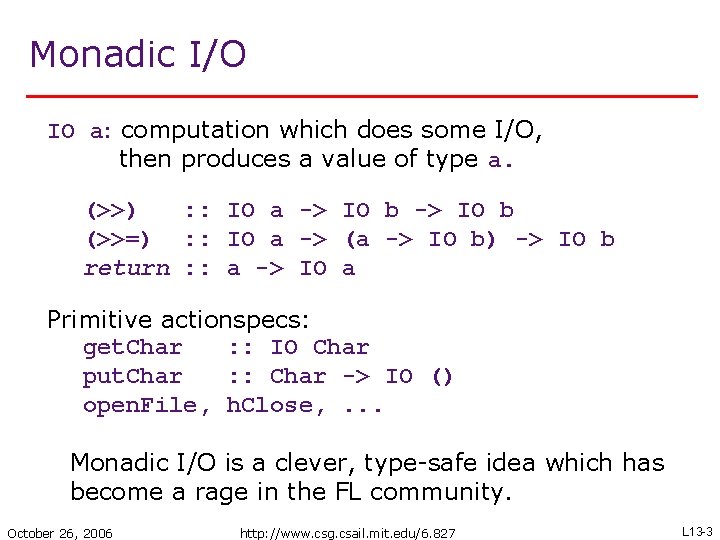 Monadic I/O

IO a: computation which does some I/O, then produces a value of type a.

(>>)    :: IO a -> IO b -> IO b
(>>=)   :: IO a -> (a -> IO b) -> IO b
return :: a -> IO a

Primitive actionspecs:
getChar   :: IO Char
putChar   :: Char -> IO ()
openFile, hClose, ...

Monadic I/O is a clever, type-safe idea which has become a rage in the FL community.

October 26, 2006    http://www.csg.csail.mit.edu/6.827    L13-3